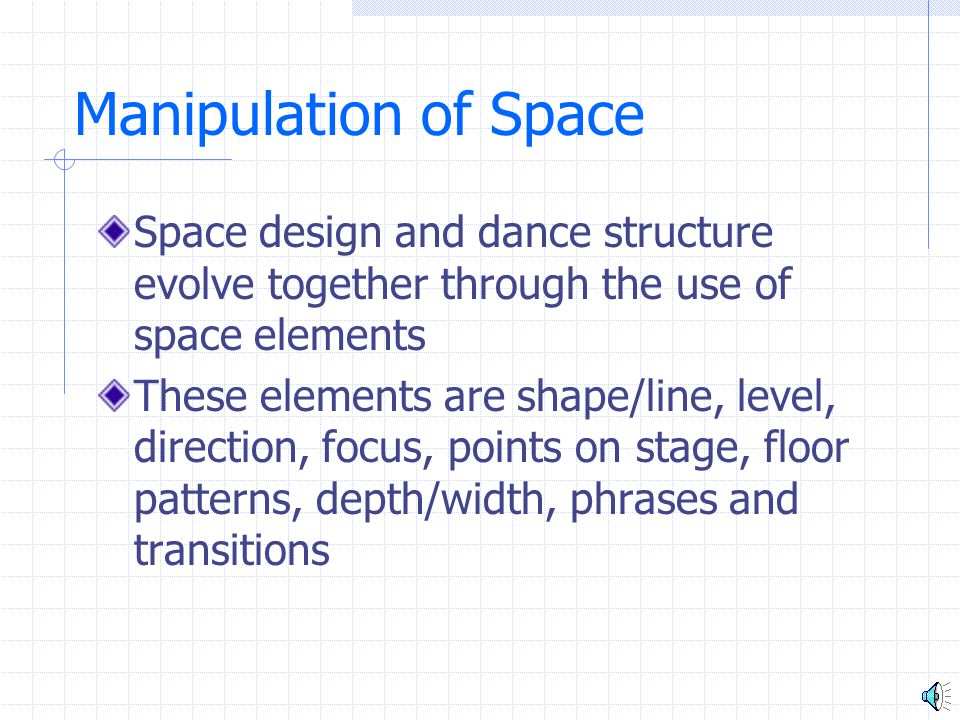 Manipulation of Space

Space design and dance structure evolve together through the use of space elements

These elements are shape/line, level, direction, focus, points on stage, floor patterns, depth/width, phrases and transitions